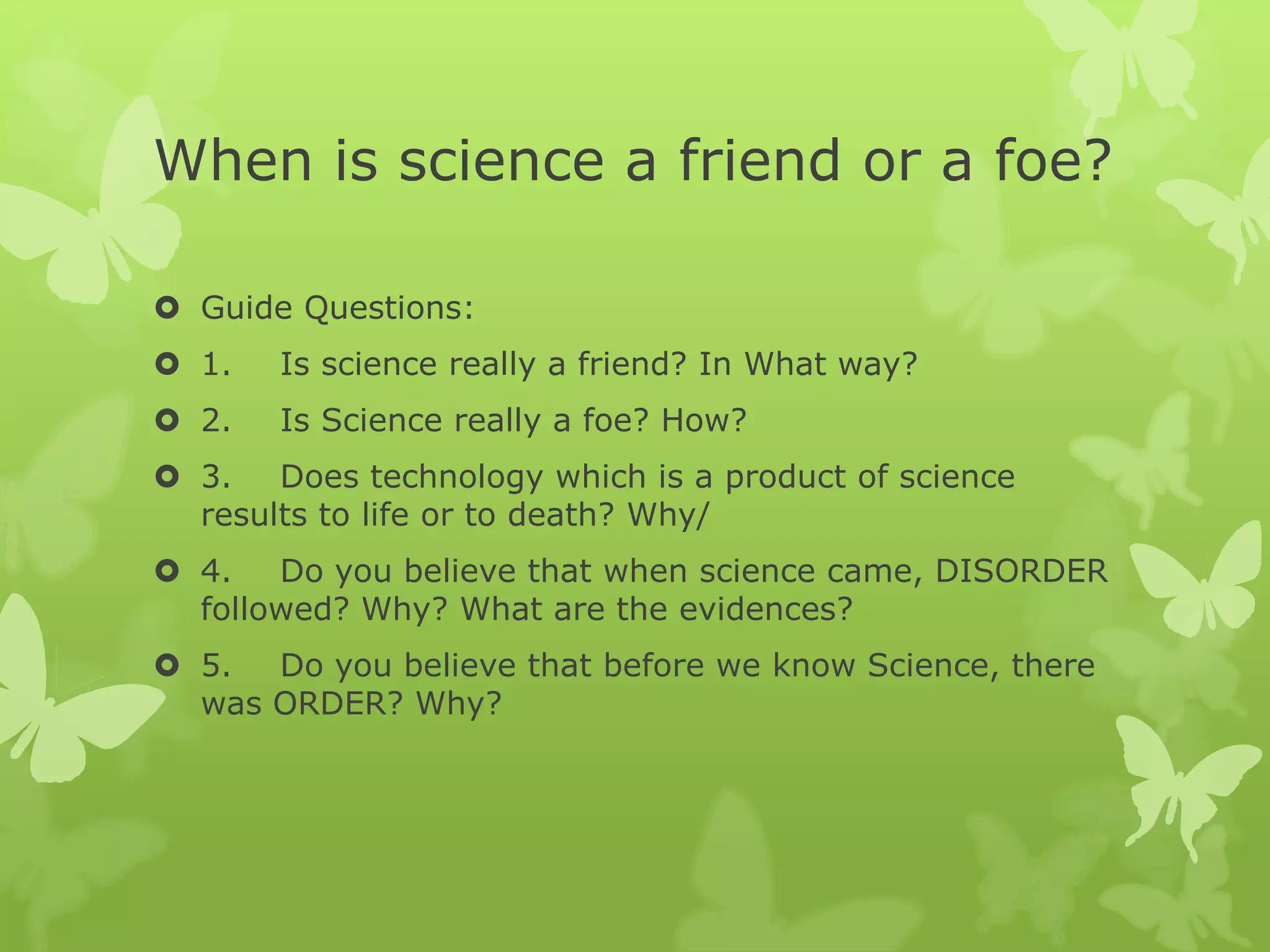 When is science a friend or a foe?

Guide Questions:

1. Is science really a friend? In What way?

2. Is Science really a foe? How?

3. Does technology which is a product of science results to life or to death? Why/

4. Do you believe that when science came, DISORDER followed? Why? What are the evidences?

5. Do you believe that before we know Science, there was ORDER? Why?